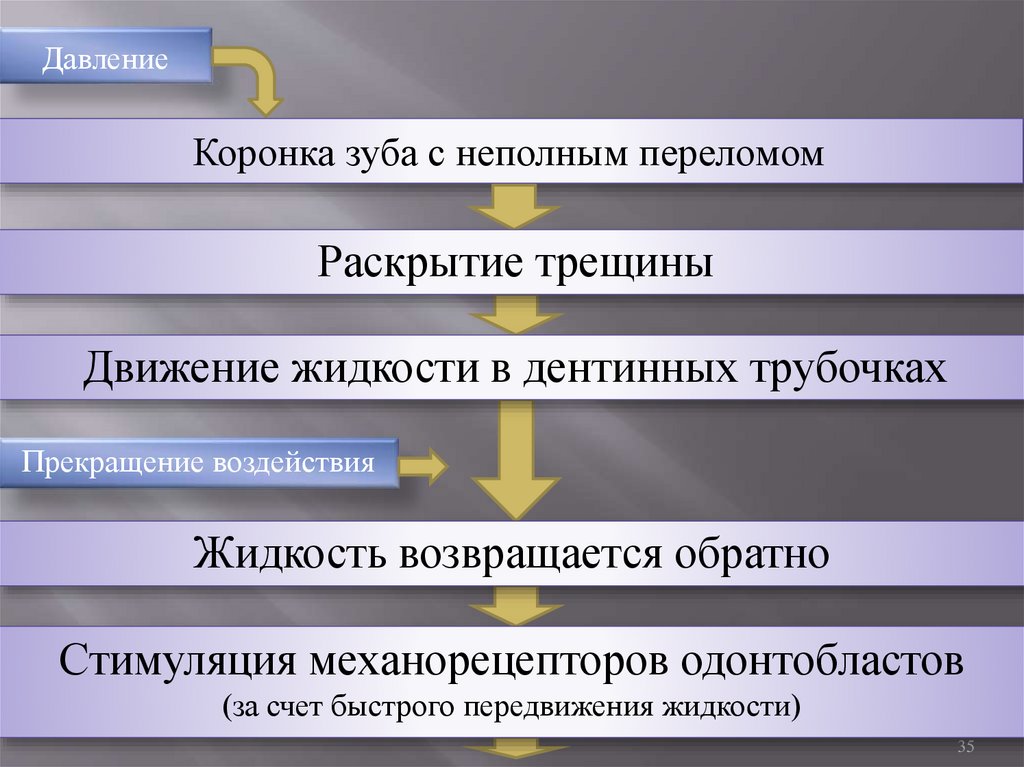 Давление

Коронка зуба с неполным переломом

Раскрытие трещины

Движение жидкости в дентинных трубочках

Прекращение воздействия

Жидкость возвращается обратно

Стимуляция механорецепторов одонтобластов
(за счет быстрого передвижения жидкости)

35